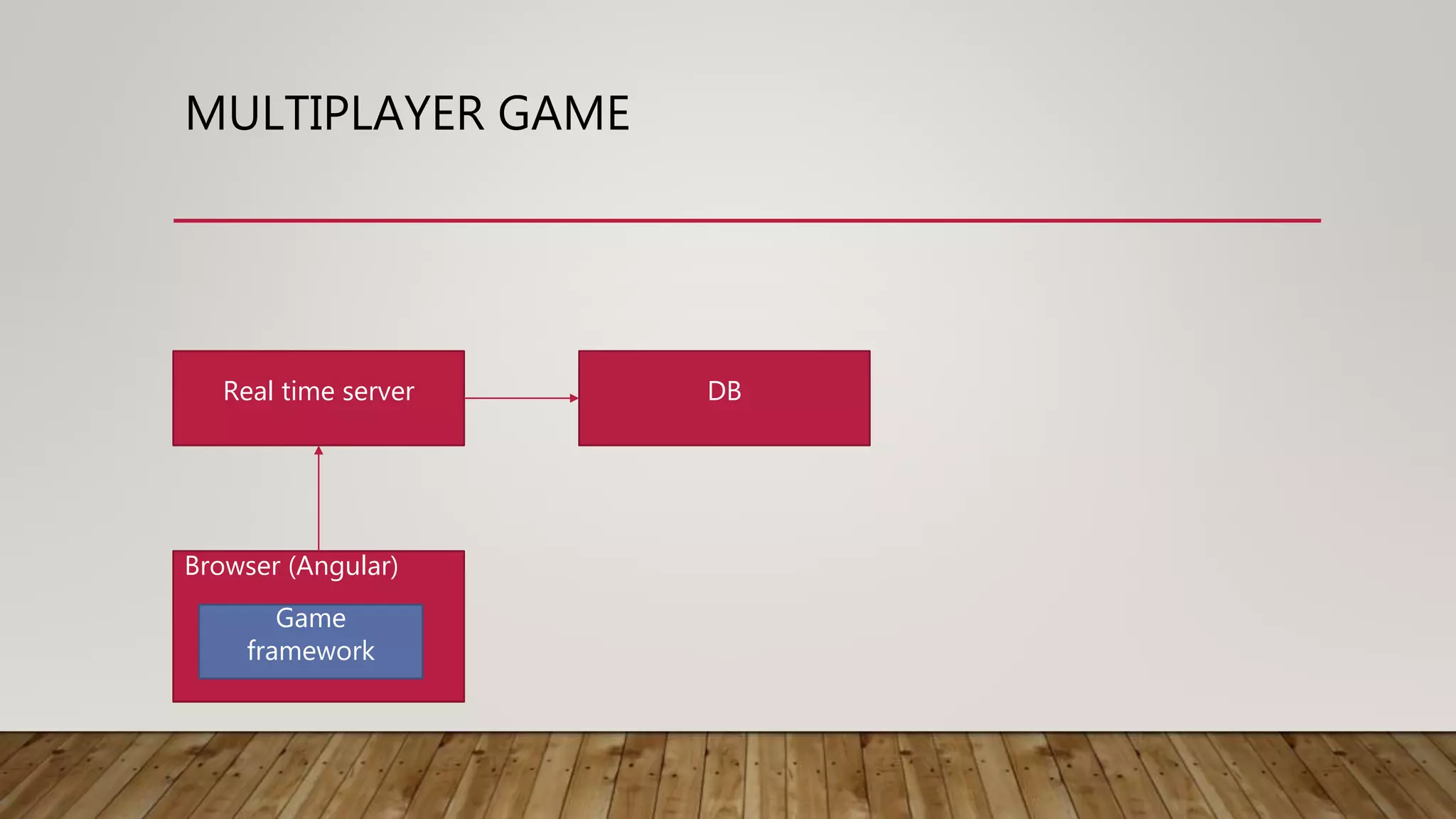 MULTIPLAYER GAME

Real time server

DB

Browser (Angular)

Game framework